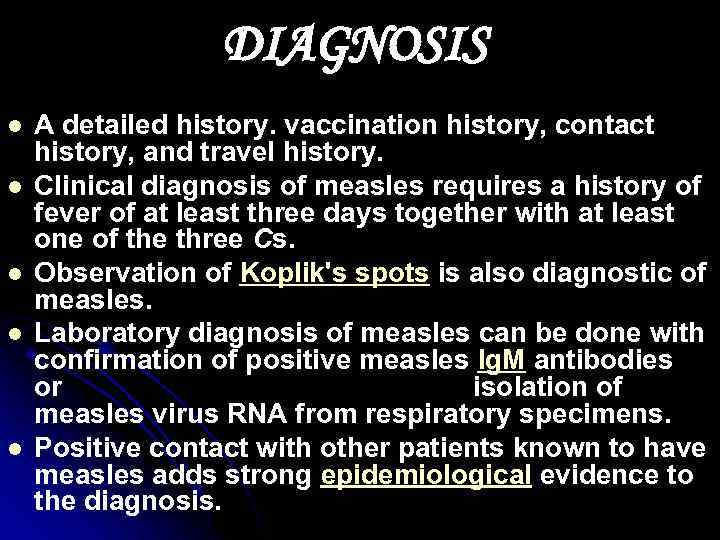 DIAGNOSIS

- A detailed history. vaccination history, contact history, and travel history.
- Clinical diagnosis of measles requires a history of fever of at least three days together with at least one of the three Cs.
- Observation of Koplik's spots is also diagnostic of measles.
- Laboratory diagnosis of measles can be done with confirmation of positive measles IgM antibodies or isolation of measles virus RNA from respiratory specimens.
- Positive contact with other patients known to have measles adds strong epidemiological evidence to the diagnosis.